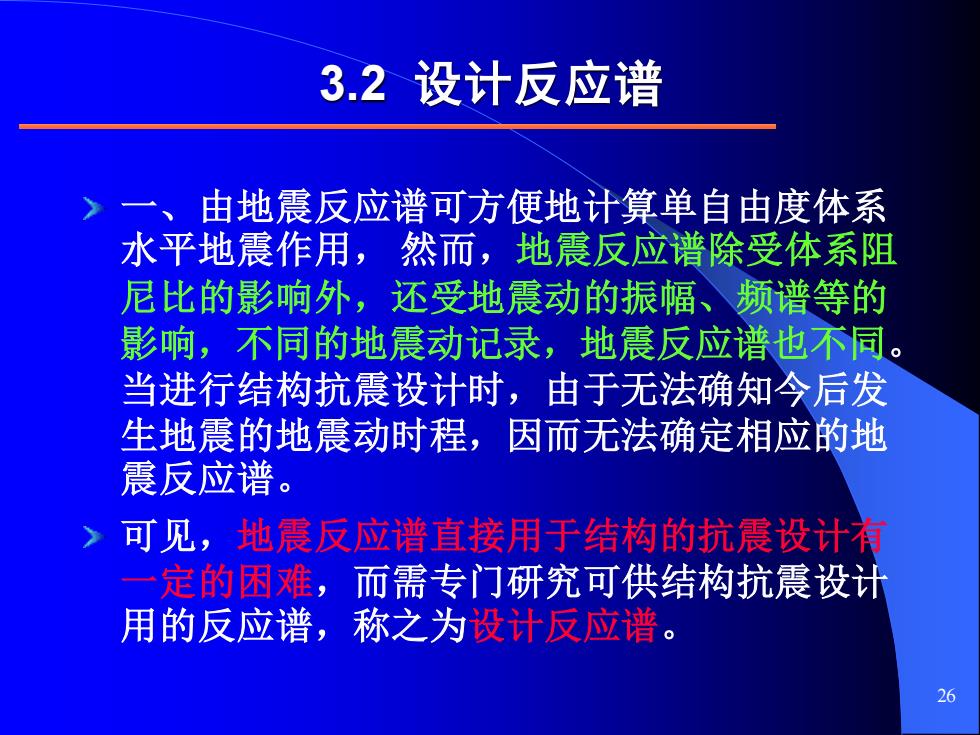 3.2 设计反应谱

一、由地震反应谱可方便地计算单自由度体系水平地震作用， 然而，地震反应谱除受体系阻尼比的影响外，还受地震动的振幅、频谱等的影响，不同的地震动记录，地震反应谱也不同。当进行结构抗震设计时，由于无法确知今后发生地震的地震动时程，因而无法确定相应的地震反应谱。

可见，地震反应谱直接用于结构的抗震设计有一定的困难，而需专门研究可供结构抗震设计用的反应谱，称之为设计反应谱。

26